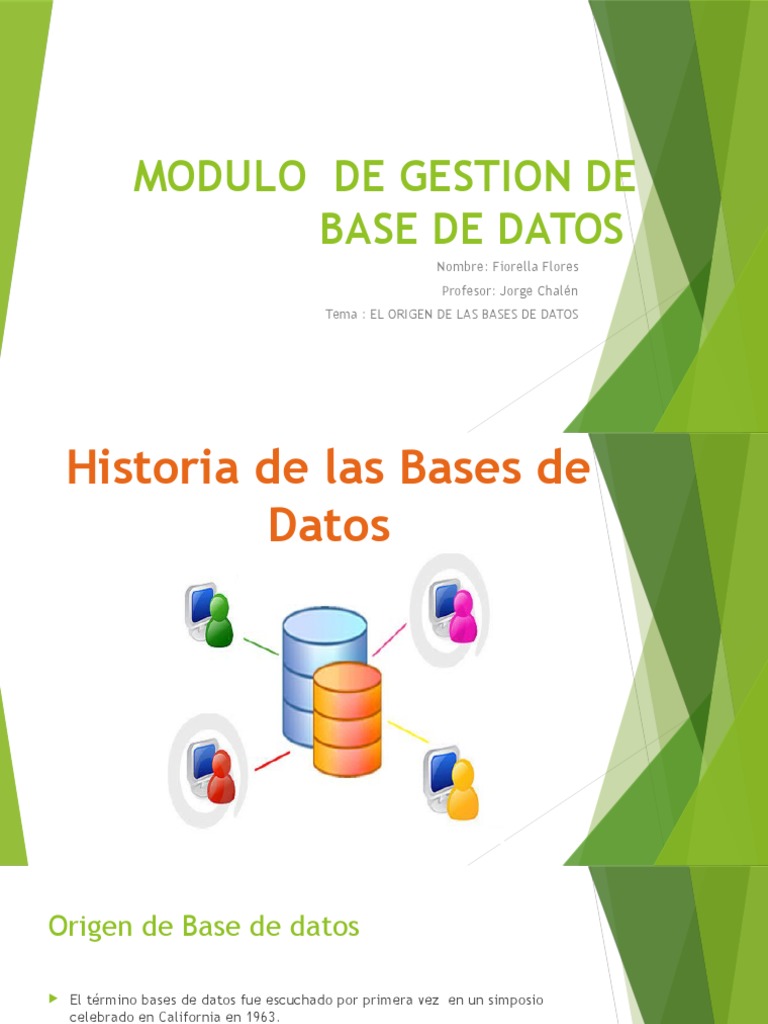 MODULO DE GESTION DE BASE DE DATOS

Nombre: Fiorella Flores

Profesor: Jorge Chalén

Tema : EL ORIGEN DE LAS BASES DE DATOS

Historia de las Bases de Datos

Origen de Base de datos

El término bases de datos fue escuchado por primera vez en un simposio celebrado en California en 1963.